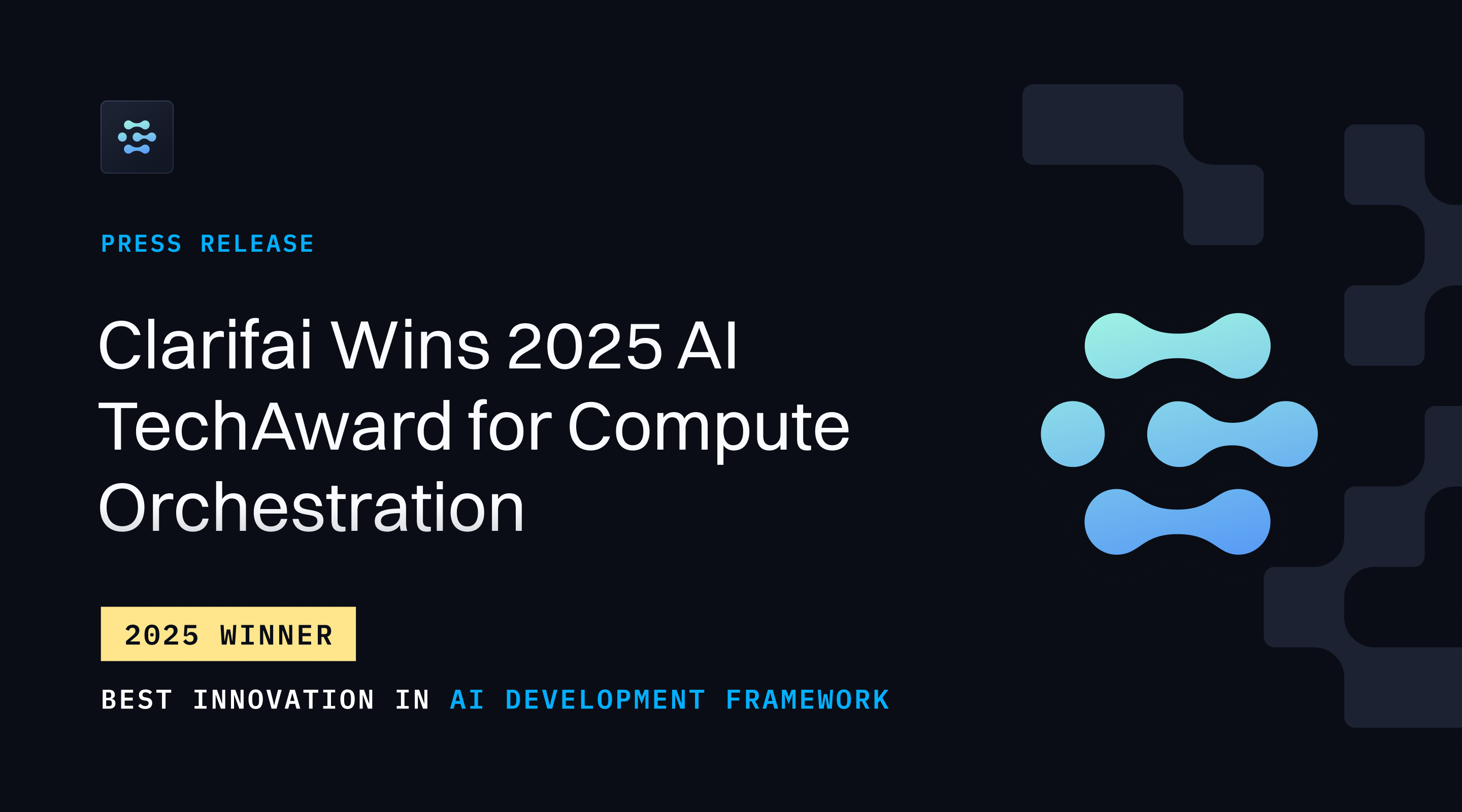 PRESS RELEASE

Clarifai Wins 2025 AI TechAward for Compute Orchestration

2025 WINNER

BEST INNOVATION IN AI DEVELOPMENT FRAMEWORK